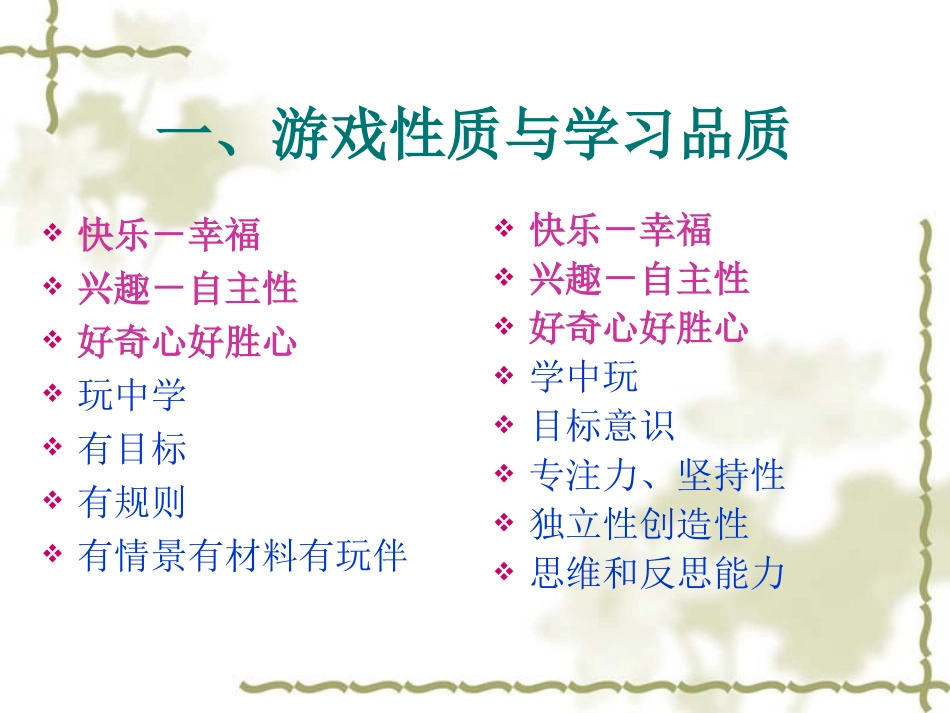 一、游戏性质与学习品质

❖ 快乐－幸福
❖ 兴趣－自主性
❖ 好奇心好胜心
❖ 玩中学
❖ 有目标
❖ 有规则
❖ 有情景有材料有玩伴

❖ 快乐－幸福
❖ 兴趣－自主性
❖ 好奇心好胜心
❖ 学中玩
❖ 目标意识
❖ 专注力、坚持性
❖ 独立性创造性
❖ 思维和反思能力